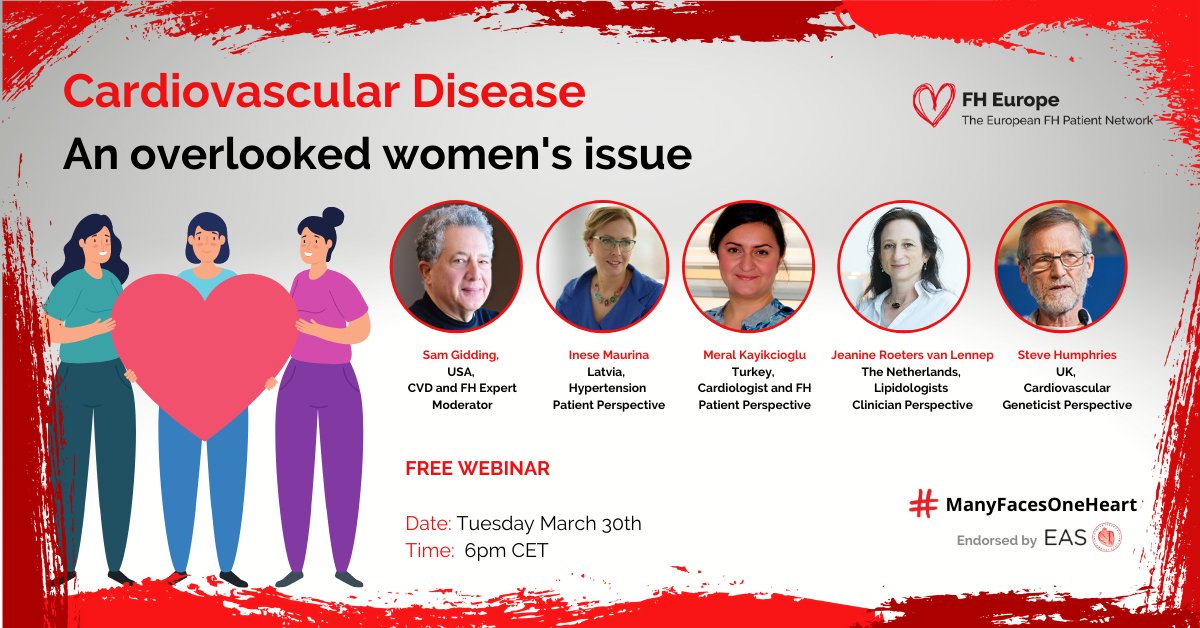 Cardiovascular Disease

An overlooked women's issue

FH Europe
The European FH Patient Network

Sam Gidding,
USA,
CVD and FH Expert
Moderator

Inese Maurina
Latvia,
Hypertension
Patient Perspective

Meral Kayikcioglu
Turkey,
Cardiologist and FH
Patient Perspective

Jeanine Roeters van Lennep
The Netherlands,
Lipidologists
Clinician Perspective

Steve Humphries
UK,
Cardiovascular
Geneticist Perspective

FREE WEBINAR

Date: Tuesday March 30th
Time: 6pm CET

# ManyFacesOneHeart

Endorsed by EAS